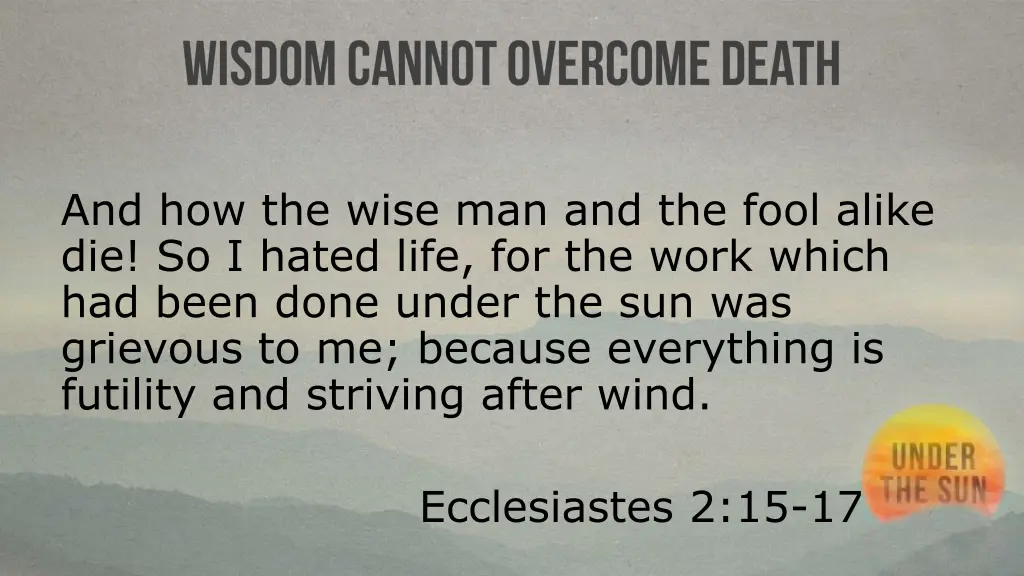 WISDOM CANNOT OVERCOME DEATH

And how the wise man and the fool alike die! So I hated life, for the work which had been done under the sun was grievous to me; because everything is futility and striving after wind.

Ecclesiastes 2:15-17

UNDER THE SUN